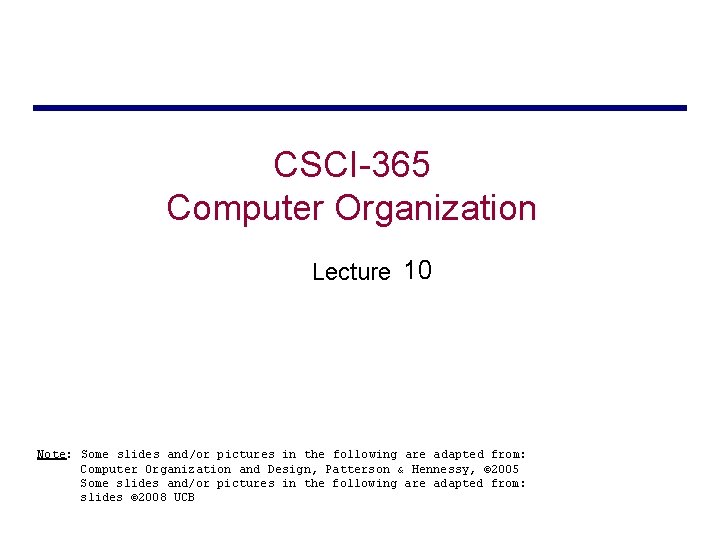 CSCI-365
Computer Organization

Lecture 10

Note: Some slides and/or pictures in the following are adapted from:
Computer Organization and Design, Patterson & Hennessy, ©2005
Some slides and/or pictures in the following are adapted from:
slides ©2008 UCB